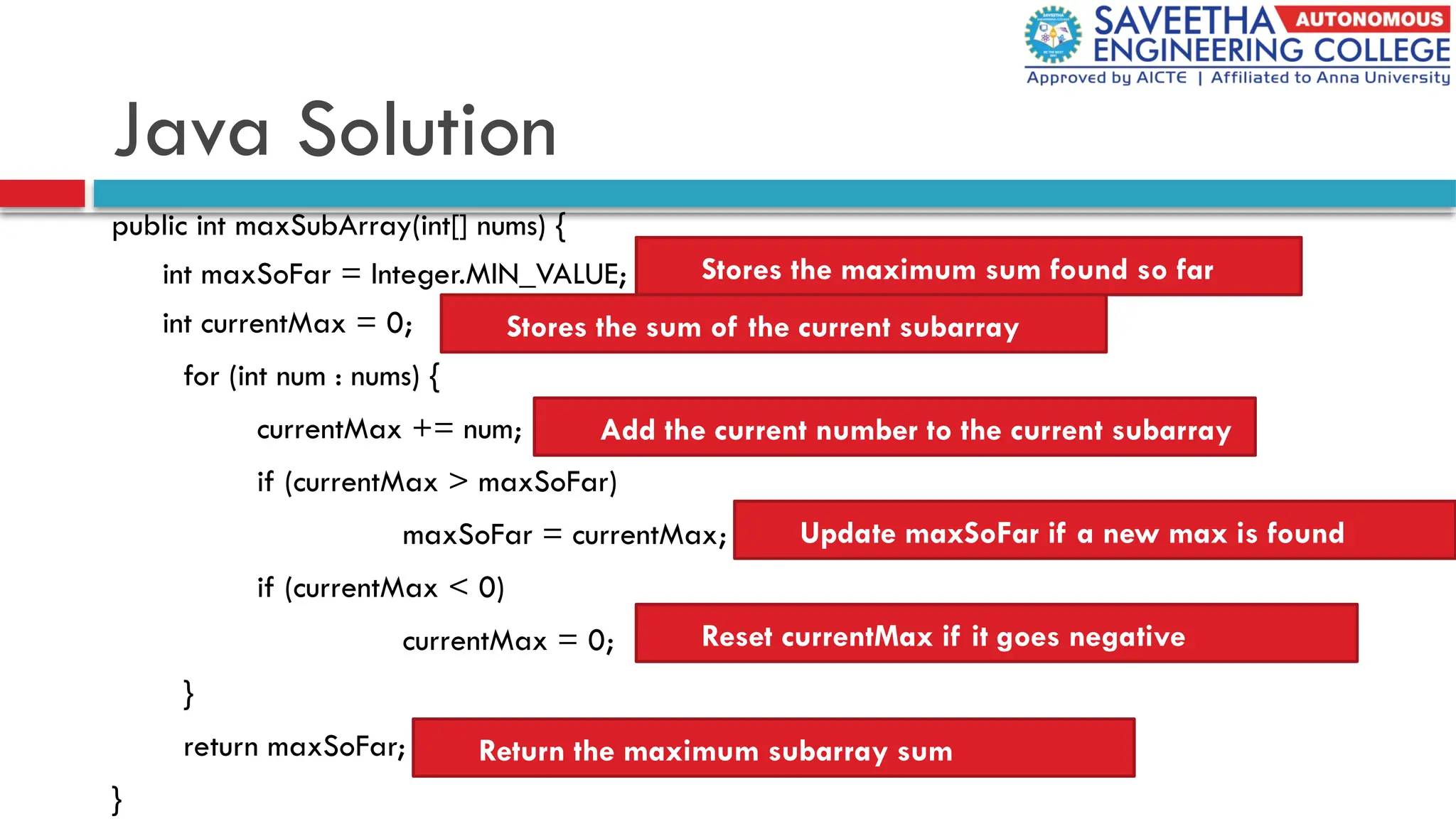 SAVEETHA AUTONOMOUS
ENGINEERING COLLEGE
Approved by AICTE | Affiliated to Anna University

Java Solution

public int maxSubArray(int[] nums) {
int maxSoFar = Integer.MIN_VALUE;
Stores the maximum sum found so far
int currentMax = 0;
Stores the sum of the current subarray
for (int num : nums) {
currentMax += num;
Add the current number to the current subarray
if (currentMax > maxSoFar)
maxSoFar = currentMax;
Update maxSoFar if a new max is found
if (currentMax < 0)
currentMax = 0;
Reset currentMax if it goes negative
}
return maxSoFar;
Return the maximum subarray sum
}